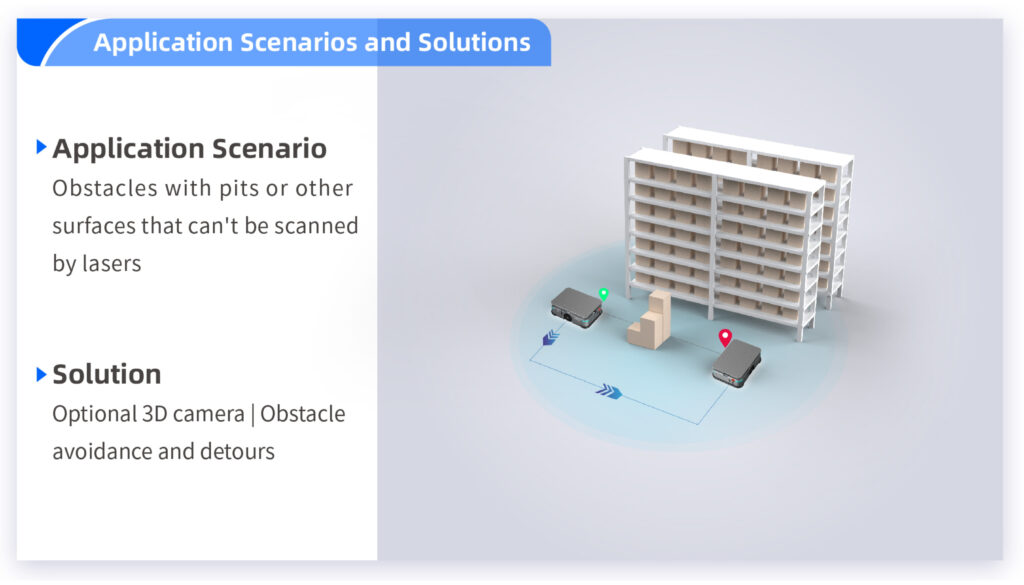 Application Scenarios and Solutions

Application Scenario
Obstacles with pits or other surfaces that can't be scanned by lasers

Solution
Optional 3D camera | Obstacle avoidance and detours